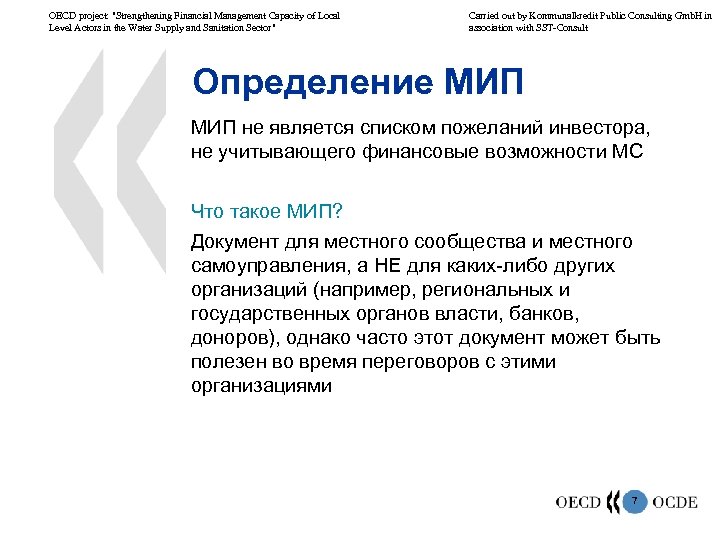 OECD project "Strengthening Financial Management Capacity of Local Level Actors in the Water Supply and Sanitation Sector"

Carried out by Kommunalkredit Public Consulting GmbH in association with SST-Consult

Определение МИП

МИП не является списком пожеланий инвестора, не учитывающего финансовые возможности МС

Что такое МИП?

Документ для местного сообщества и местного самоуправления, а НЕ для каких-либо других организаций (например, региональных и государственных органов власти, банков, доноров), однако часто этот документ может быть полезен во время переговоров с этими организациями

OECD 7 OCDE